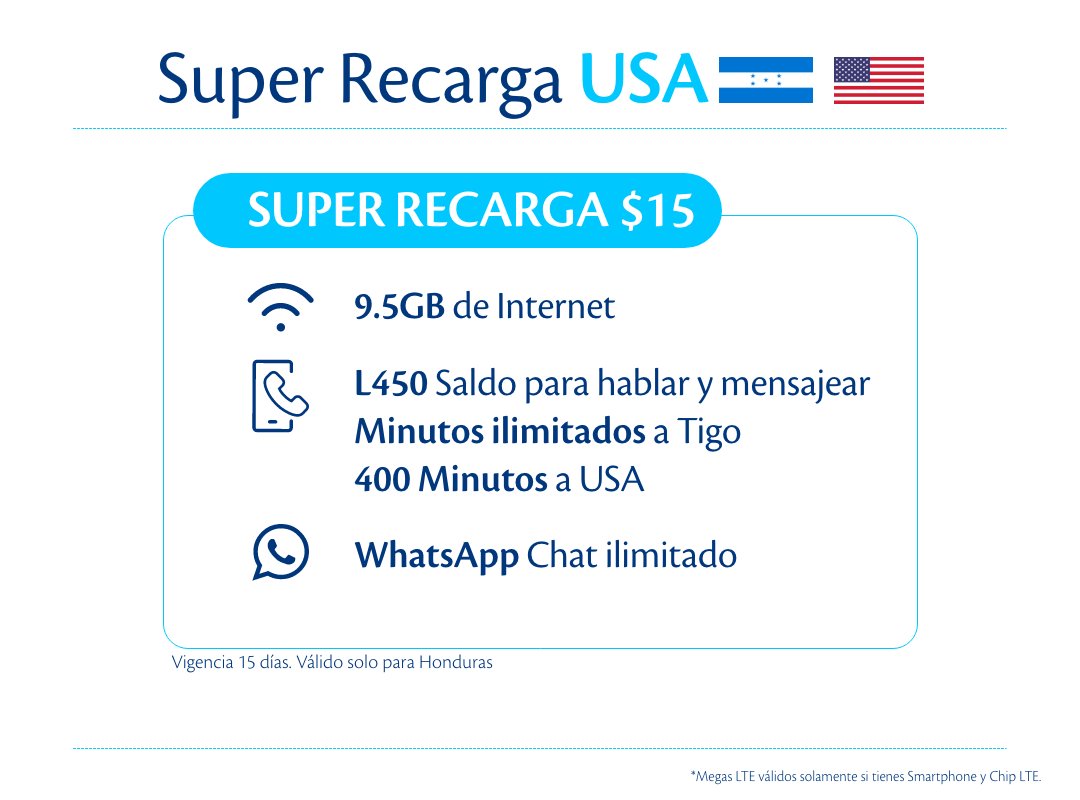 Super Recarga USA

SUPER RECARGA $15

9.5GB de Internet

L450 Saldo para hablar y mensajear
Minutos ilimitados a Tigo
400 Minutos a USA

WhatsApp Chat ilimitado

Vigencia 15 días. Válido solo para Honduras

*Megas LTE válidos solamente si tienes Smartphone y Chip LTE.